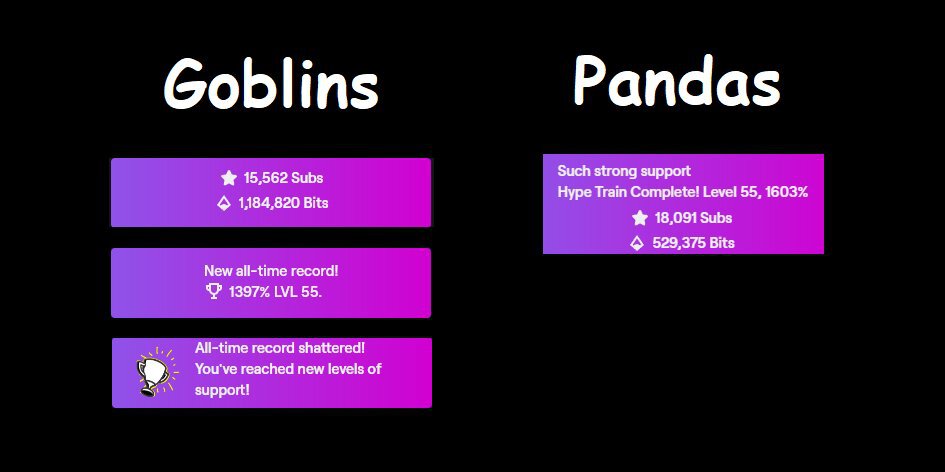 Goblins

15,562 Subs
1,184,820 Bits

New all-time record!
1397% LVL 55.

All-time record shattered! You've reached new levels of support!

Pandas

Such strong support
Hype Train Complete! Level 55, 1603%
18,091 Subs
529,375 Bits